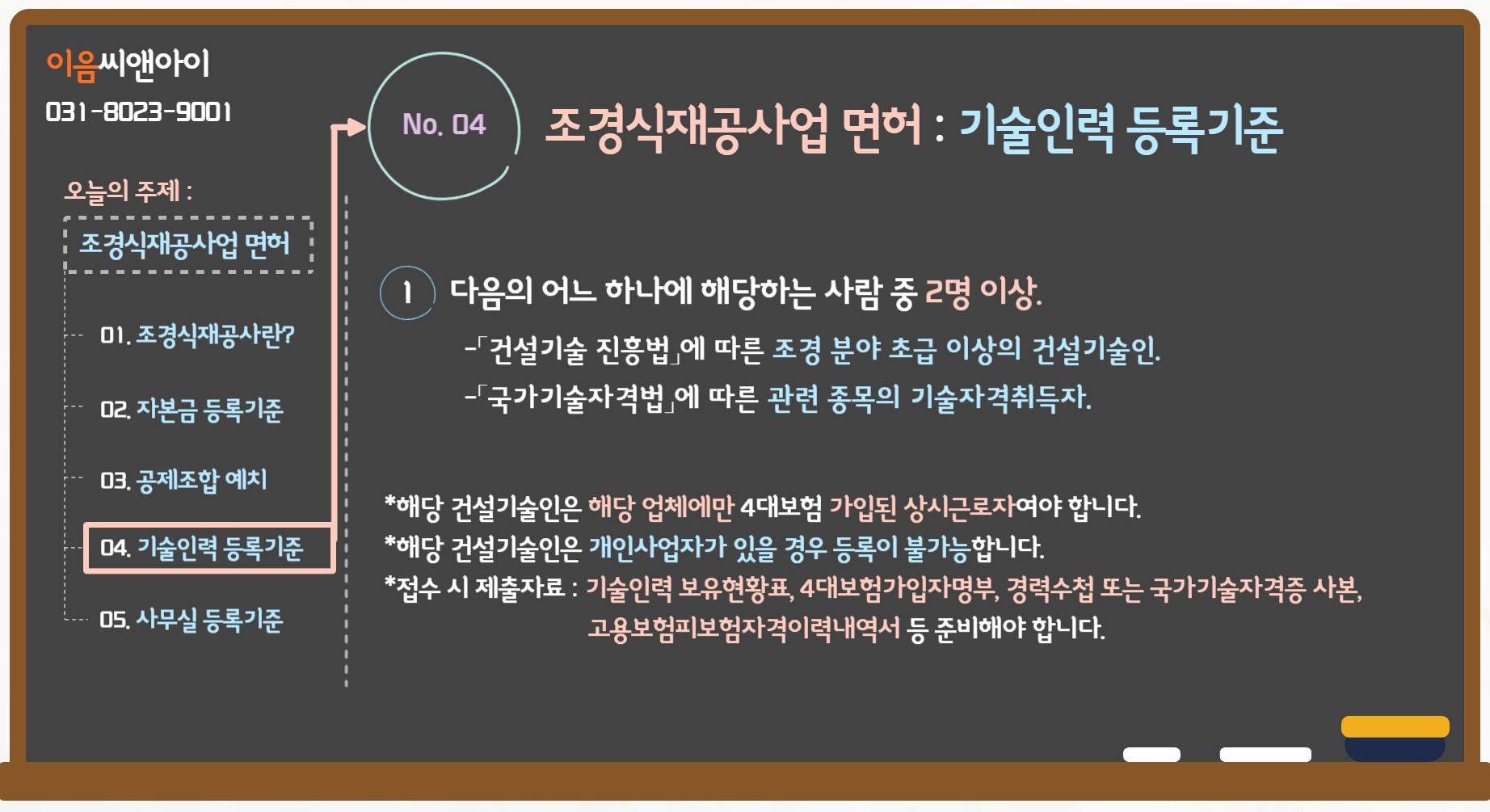 이음씨앤아이
031-8023-9001

오늘의 주제 :

조경식재공사업 면허

01. 조경식재공사란?

02. 자본금 등록기준

03. 공제조합 예치

04. 기술인력 등록기준

05. 사무실 등록기준

No. 04 조경식재공사업 면허 : 기술인력 등록기준

1 다음의 어느 하나에 해당하는 사람 중 2명 이상.

-「건설기술 진흥법」에 따른 조경 분야 초급 이상의 건설기술인.

-「국가기술자격법」에 따른 관련 종목의 기술자격취득자.

*해당 건설기술인은 해당 업체에만 4대보험 가입된 상시근로자여야 합니다.
*해당 건설기술인은 개인사업자가 있을 경우 등록이 불가능합니다.
*접수 시 제출자료 : 기술인력 보유현황표, 4대보험가입자명부, 경력수첩 또는 국가기술자격증 사본, 고용보험피보험자격이력내역서 등 준비해야 합니다.